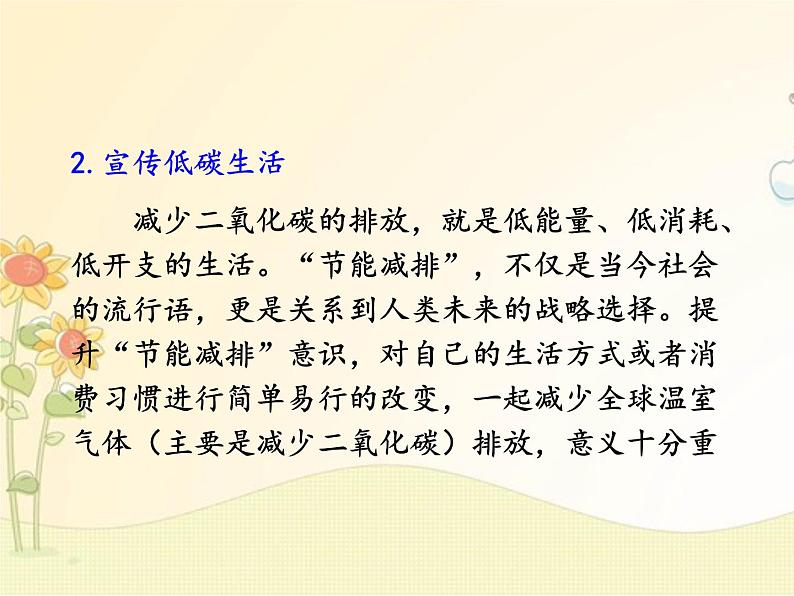 2. 宣传低碳生活

减少二氧化碳的排放，就是低能量、低消耗、低开支的生活。“节能减排”，不仅是当今社会的流行语，更是关系到人类未来的战略选择。提升“节能减排”意识，对自己的生活方式或者消费习惯进行简单易行的改变，一起减少全球温室气体（主要是减少二氧化碳）排放，意义十分重